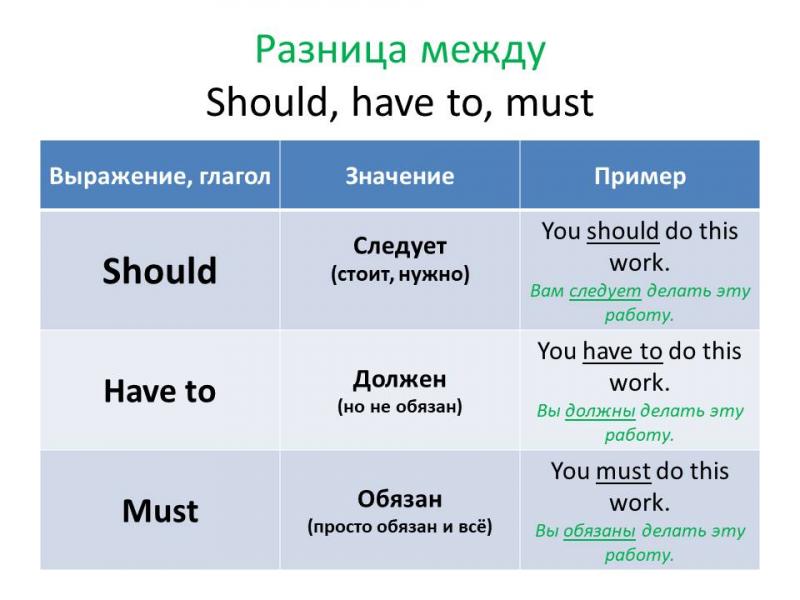 Разница между
Should, have to, must

| Выражение, глагол | Значение | Пример |
|---|---|---|
| Should | Следует (стоит, нужно) | You should do this work. Вам следует делать эту работу. |
| Have to | Должен (но не обязан) | You have to do this work. Вы должны делать эту работу. |
| Must | Обязан (просто обязан и всё) | You must do this work. Вы обязаны делать эту работу. |